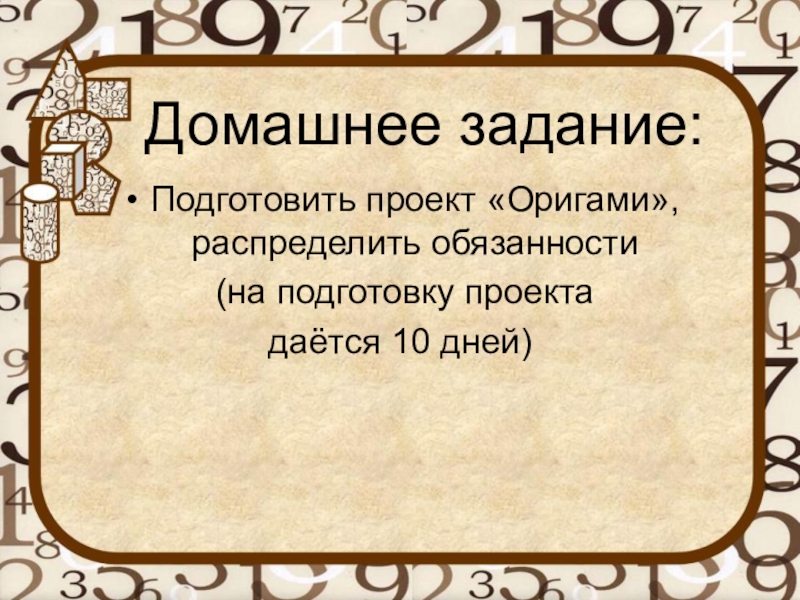 Домашнее задание:

• Подготовить проект «Оригами», распределить обязанности (на подготовку проекта даётся 10 дней)